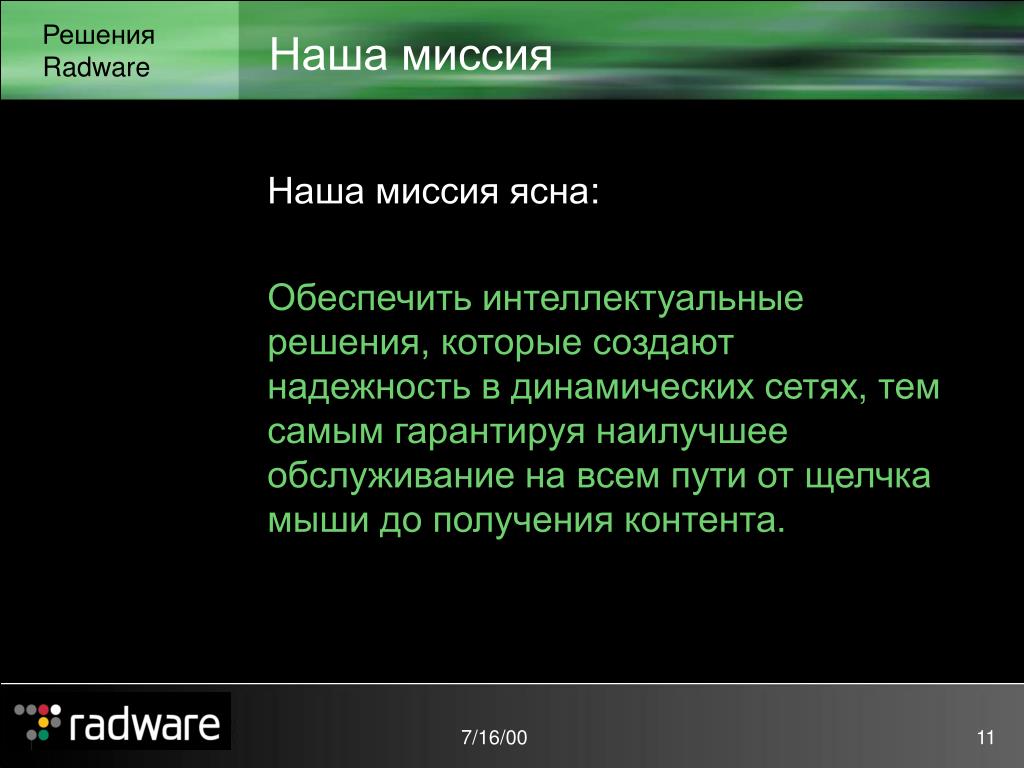 Решения Radware

Наша миссия

Наша миссия ясна:

Обеспечить интеллектуальные решения, которые создают надежность в динамических сетях, тем самым гарантируя наилучшее обслуживание на всем пути от щелчка мыши до получения контента.

radware

7/16/00

11